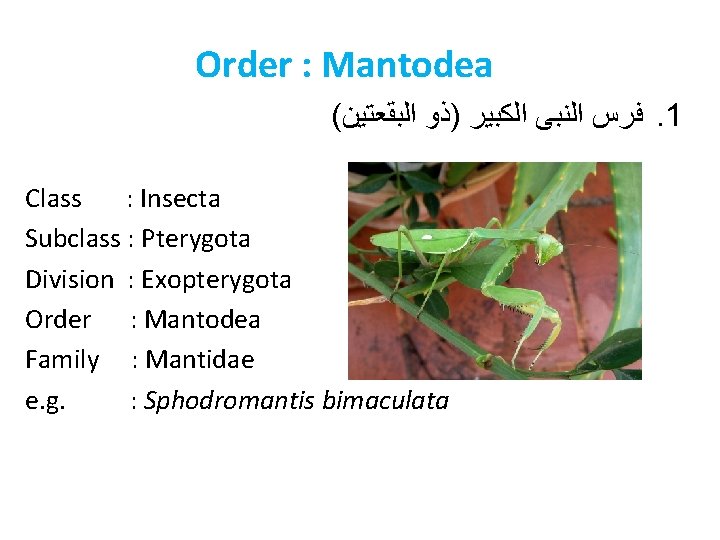 Order : Mantodea

1. فرس النبى الكبير (ذو البقعتين)

Class : Insecta
Subclass : Pterygota
Division : Exopterygota
Order : Mantodea
Family : Mantidae
e.g. : Sphodromantis bimaculata